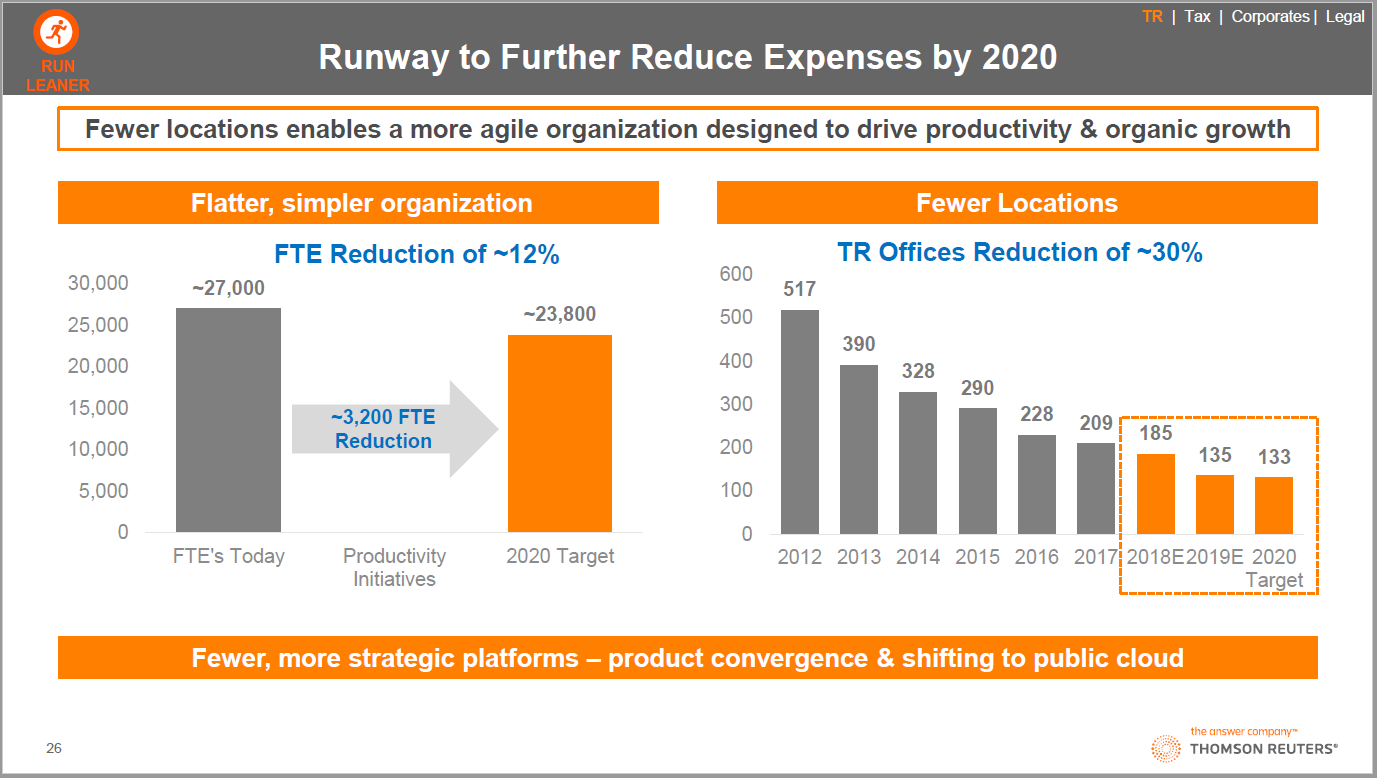 RUN LEANER

TR | Tax | Corporates | Legal

Runway to Further Reduce Expenses by 2020

Fewer locations enables a more agile organization designed to drive productivity & organic growth

Flatter, simpler organization

FTE Reduction of ~12%

30,000
25,000
20,000
15,000
10,000
5,000
0

~27,000
~3,200 FTE Reduction
~23,800

FTE's Today
Productivity Initiatives
2020 Target

Fewer Locations

TR Offices Reduction of ~30%

600
500
400
300
200
100
0

517
390
328
290
228
209
185
135
133

2012
2013
2014
2015
2016
2017
2018E
2019E
2020 Target

Fewer, more strategic platforms – product convergence & shifting to public cloud

26

the answer company™
THOMSON REUTERS®